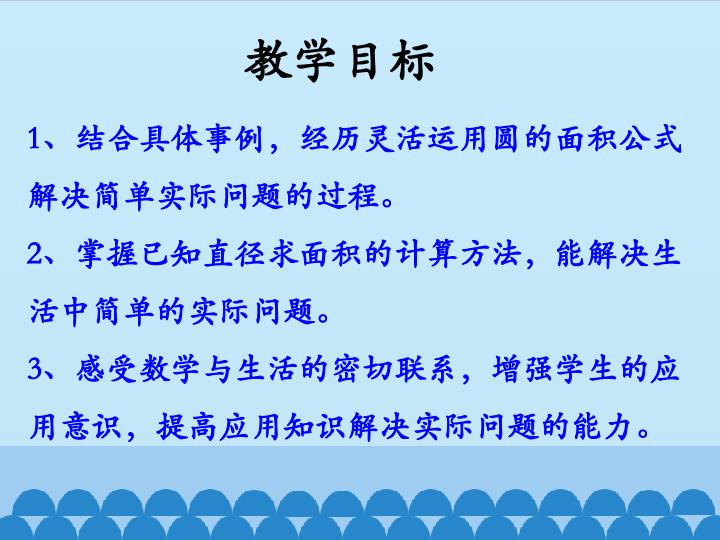 教学目标

1、结合具体事例，经历灵活运用圆的面积公式解决简单实际问题的过程。

2、掌握已知直径求面积的计算方法，能解决生活中简单的实际问题。

3、感受数学与生活的密切联系，增强学生的应用意识，提高应用知识解决实际问题的能力。